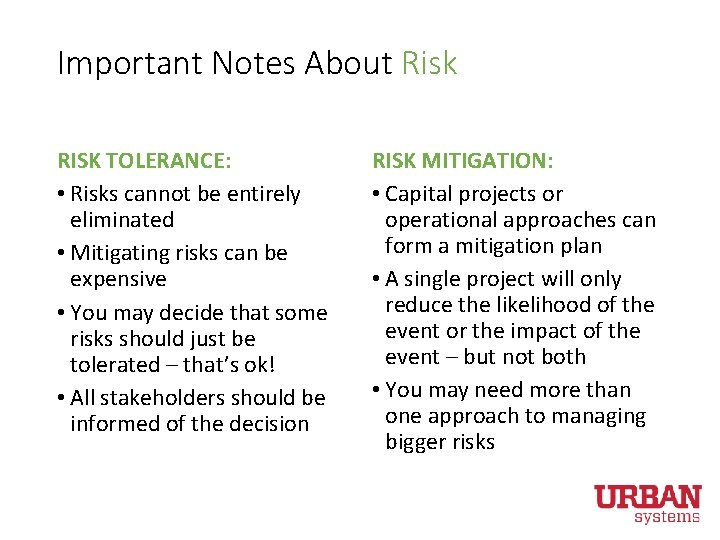 Important Notes About Risk

RISK TOLERANCE:

• Risks cannot be entirely eliminated

• Mitigating risks can be expensive

• You may decide that some risks should just be tolerated – that's ok!

• All stakeholders should be informed of the decision

RISK MITIGATION:

• Capital projects or operational approaches can form a mitigation plan

• A single project will only reduce the likelihood of the event or the impact of the event – but not both

• You may need more than one approach to managing bigger risks

URBAN
systems